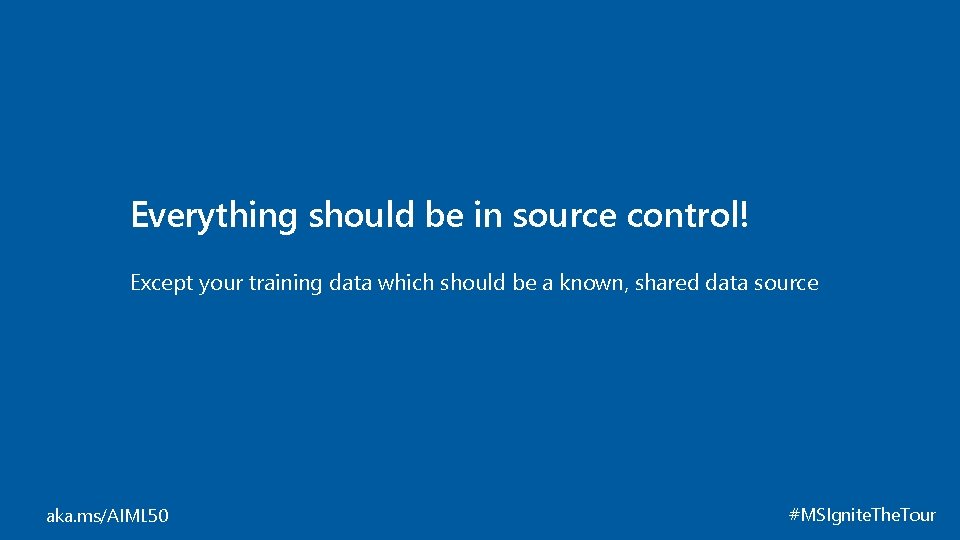 Everything should be in source control!

Except your training data which should be a known, shared data source

aka.ms/AIML50

#MSIgniteTheTour